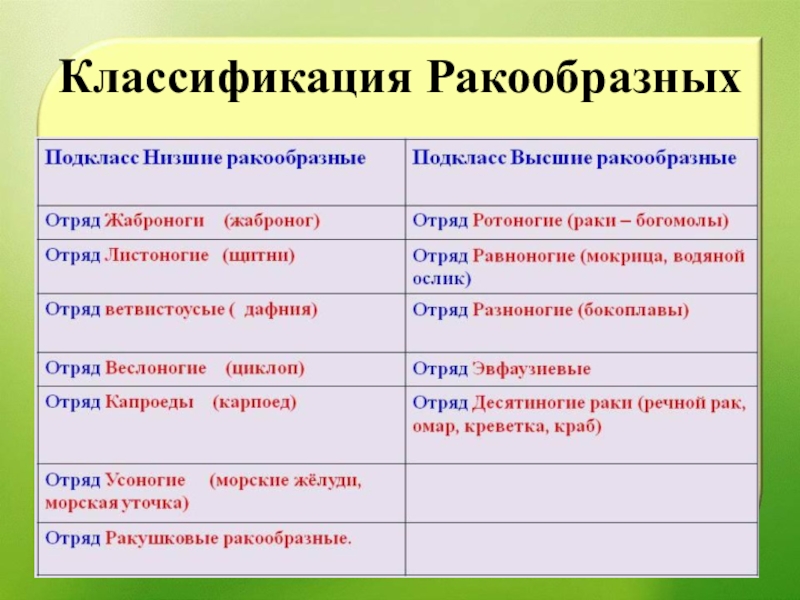 Классификация Ракообразных

| Подкласс Низшие ракообразные | Подкласс Высшие ракообразные |
|---|---|
| Отряд Жаброноги (жаброног) | Отряд Ротоногие (раки – богомолы) |
| Отряд Листоногие (щитни) | Отряд Равноногие (мокрица, водяной ослик) |
| Отряд ветвистоусые ( дафния) | Отряд Разноногие (бокоплавы) |
| Отряд Веслоногие (циклоп) | Отряд Эвфаузиевые |
| Отряд Капроеды (карпоед) | Отряд Десятиногие раки (речной рак, омар, креветка, краб) |
| Отряд Усоногие (морские жёлуди, морская уточка) | |
| Отряд Ракушковые ракообразные. | |